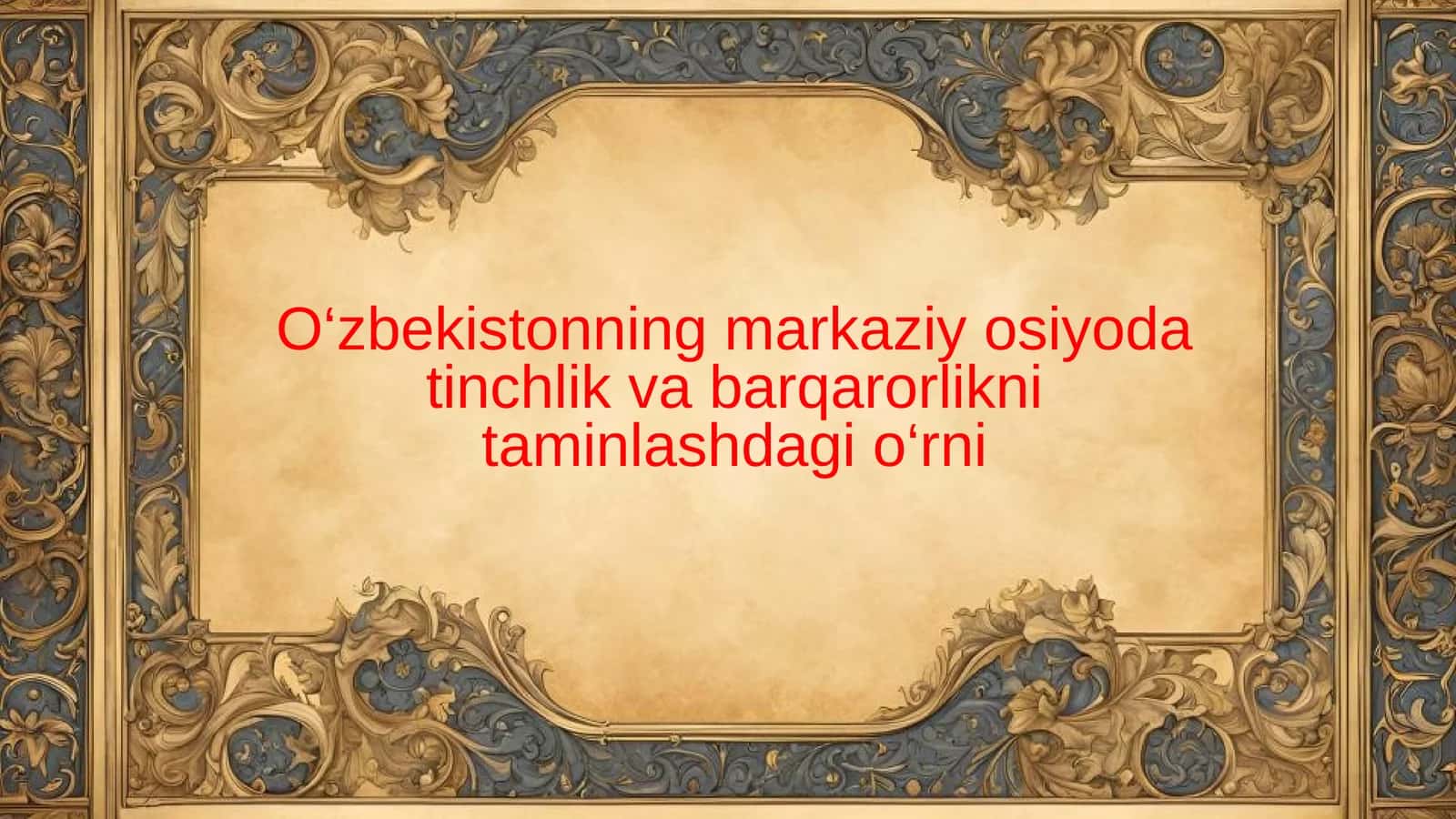 O‘zbekistonning markaziy osiyoda tinchlik va barqarorlikni taminlashdagi o‘rni